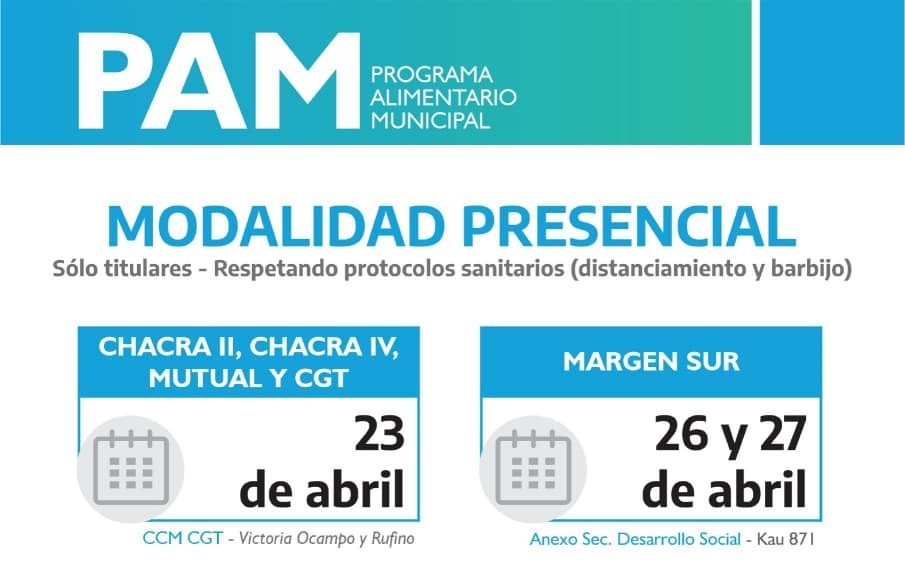 PAM PROGRAMA ALIMENTARIO MUNICIPAL

MODALIDAD PRESENCIAL
Sólo titulares - Respetando protocolos sanitarios (distanciamiento y barbijo)

CHACRA II, CHACRA IV, MUTUAL Y CGT

23 de abril

CCM CGT - Victoria Ocampo y Rufino

MARGEN SUR

26 y 27 de abril

Anexo Sec. Desarrollo Social - Kau 871